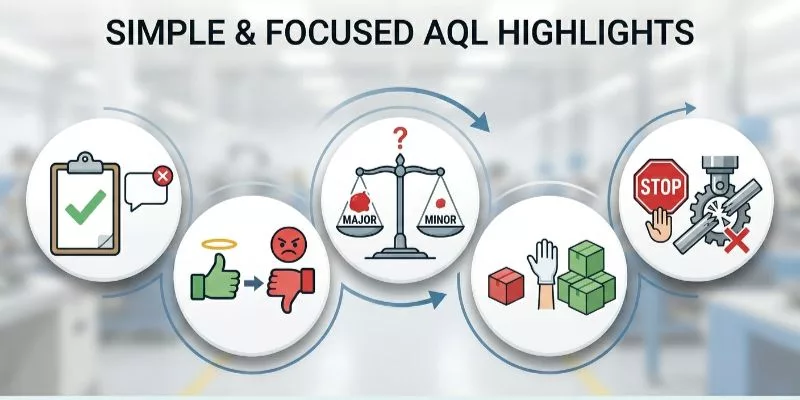 SIMPLE & FOCUSED AQL HIGHLIGHTS

?

MAJOR

MINOR

STOP